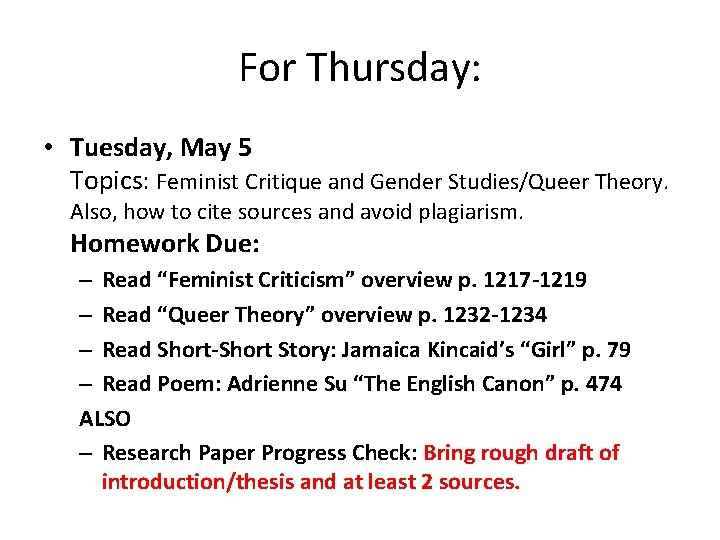 For Thursday:

• Tuesday, May 5
Topics: Feminist Critique and Gender Studies/Queer Theory. Also, how to cite sources and avoid plagiarism.
Homework Due:
– Read “Feminist Criticism” overview p. 1217-1219
– Read “Queer Theory” overview p. 1232-1234
– Read Short-Short Story: Jamaica Kincaid’s “Girl” p. 79
– Read Poem: Adrienne Su “The English Canon” p. 474
ALSO
– Research Paper Progress Check: Bring rough draft of introduction/thesis and at least 2 sources.